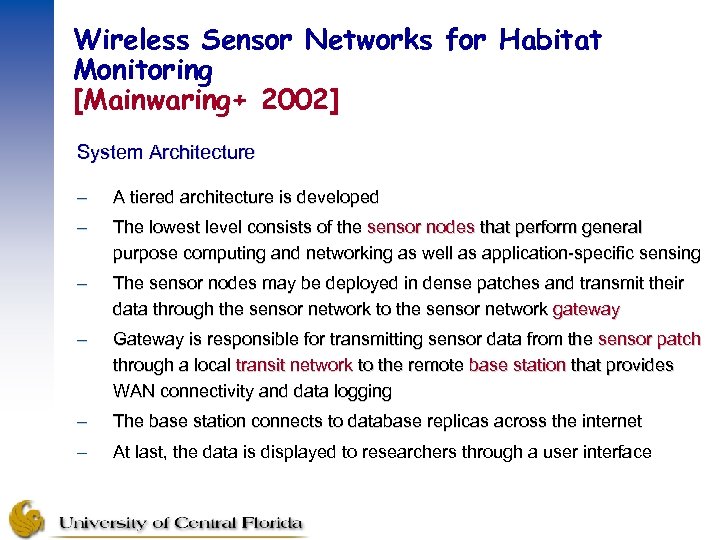 Wireless Sensor Networks for Habitat Monitoring
[Mainwaring+ 2002]

System Architecture

– A tiered architecture is developed

– The lowest level consists of the sensor nodes that perform general purpose computing and networking as well as application-specific sensing

– The sensor nodes may be deployed in dense patches and transmit their data through the sensor network to the sensor network gateway

– Gateway is responsible for transmitting sensor data from the sensor patch through a local transit network to the remote base station that provides WAN connectivity and data logging

– The base station connects to database replicas across the internet

– At last, the data is displayed to researchers through a user interface

University of Central Florida